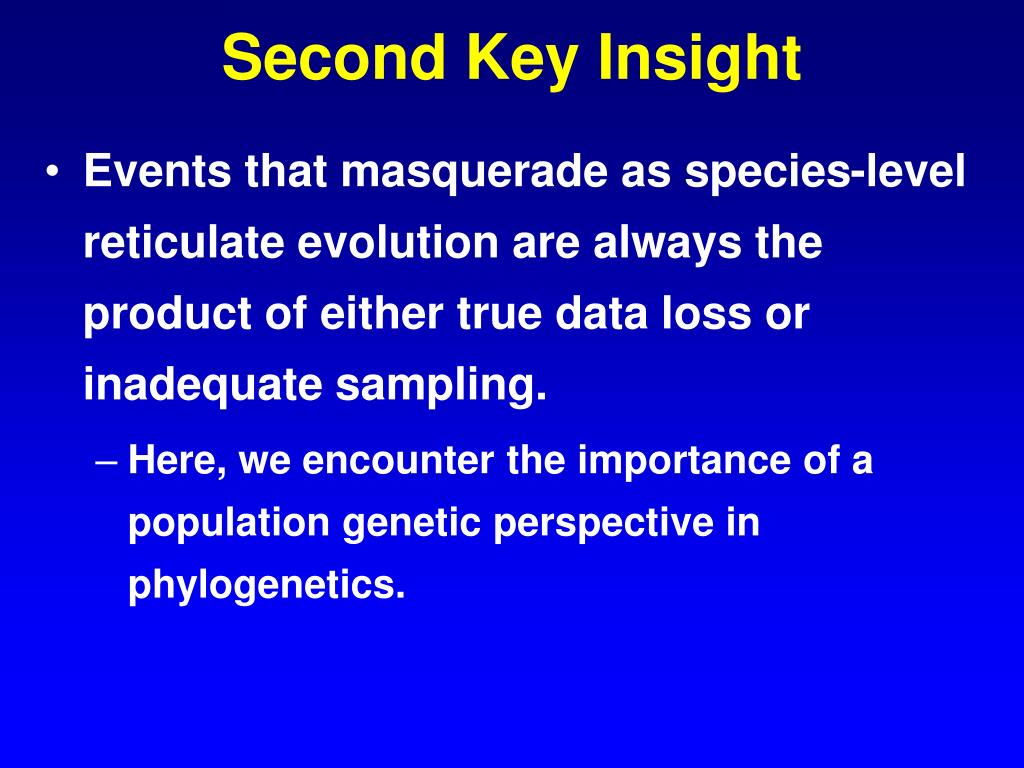 Second Key Insight

• Events that masquerade as species-level reticulate evolution are always the product of either true data loss or inadequate sampling.

– Here, we encounter the importance of a population genetic perspective in phylogenetics.